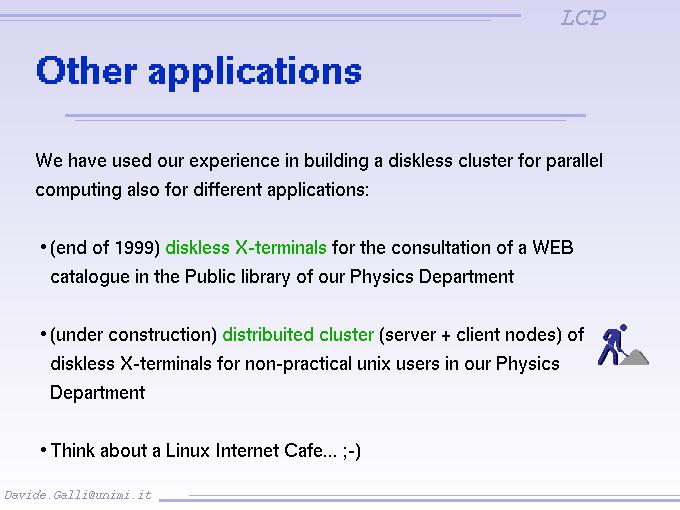 LCP

Other applications

We have used our experience in building a diskless cluster for parallel computing also for different applications:

• (end of 1999) diskless X-terminals for the consultation of a WEB catalogue in the Public library of our Physics Department

• (under construction) distribuited cluster (server + client nodes) of diskless X-terminals for non-practical unix users in our Physics Department

• Think about a Linux Internet Cafe... ;-)

Davide.Galli@unimi.it